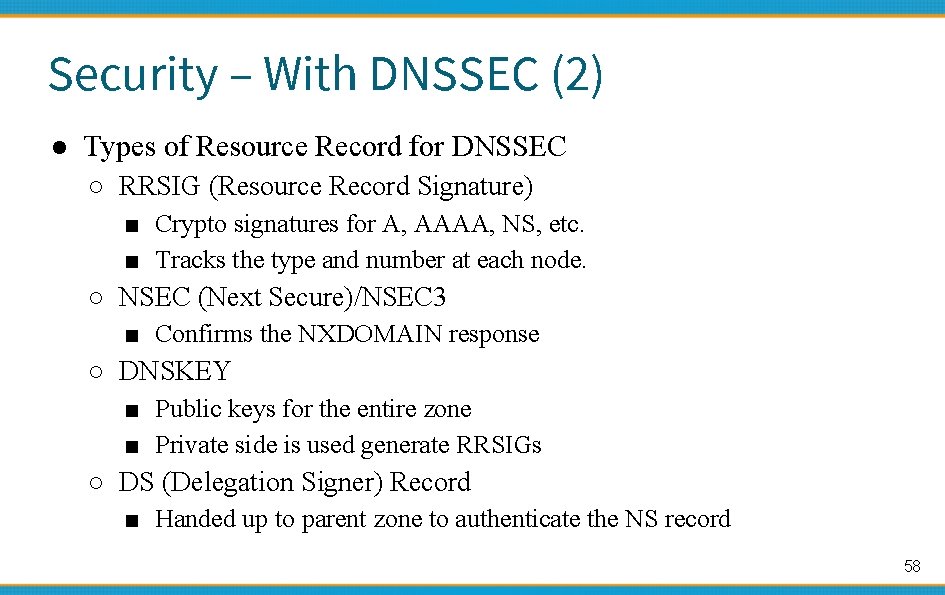 Security – With DNSSEC (2)

● Types of Resource Record for DNSSEC
○ RRSIG (Resource Record Signature)
■ Crypto signatures for A, AAAA, NS, etc.
■ Tracks the type and number at each node.
○ NSEC (Next Secure)/NSEC3
■ Confirms the NXDOMAIN response
○ DNSKEY
■ Public keys for the entire zone
■ Private side is used generate RRSIGs
○ DS (Delegation Signer) Record
■ Handed up to parent zone to authenticate the NS record

58